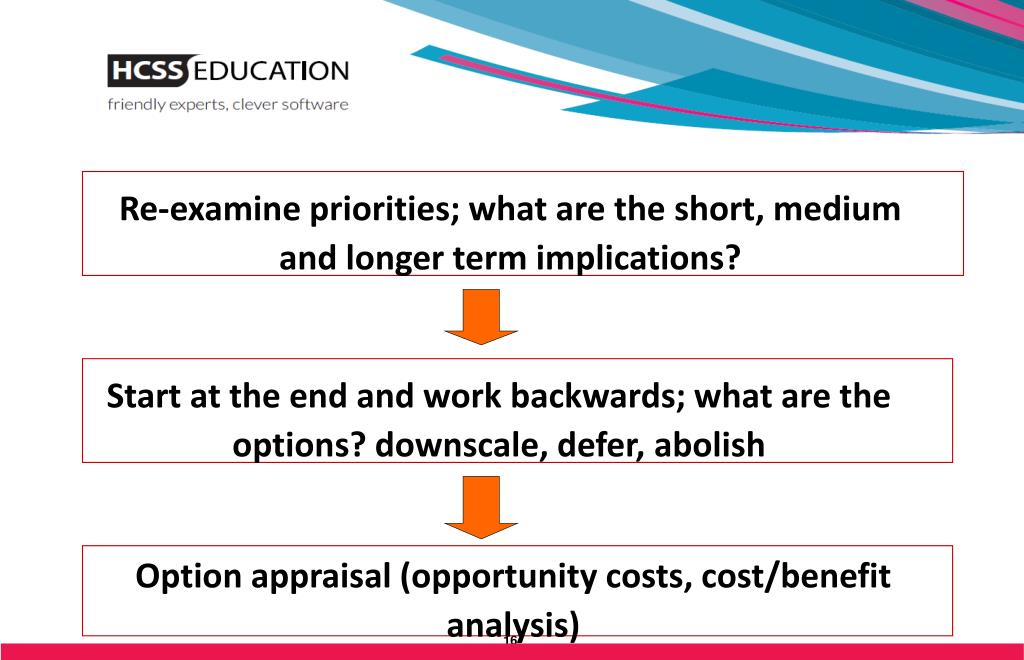 HCSS EDUCATION
friendly experts, clever software

Re-examine priorities; what are the short, medium and longer term implications?

Start at the end and work backwards; what are the options? downscale, defer, abolish

Option appraisal (opportunity costs, cost/benefit analysis)

16